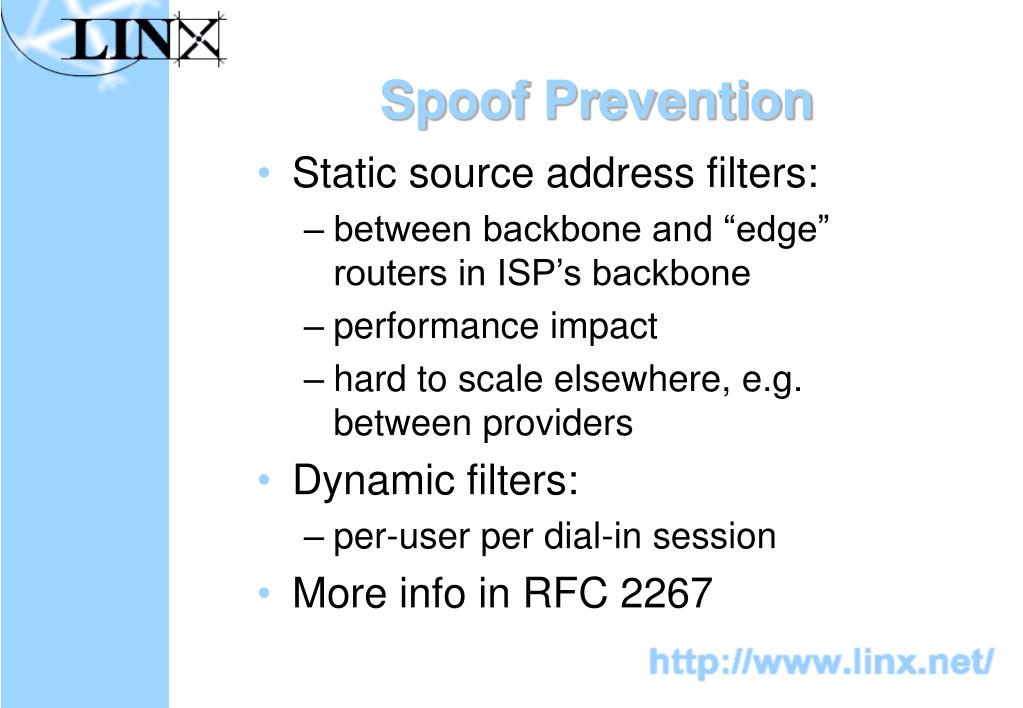 LINX

Spoof Prevention

• Static source address filters:
– between backbone and “edge” routers in ISP’s backbone
– performance impact
– hard to scale elsewhere, e.g. between providers
• Dynamic filters:
– per-user per dial-in session
• More info in RFC 2267

http://www.linx.net/